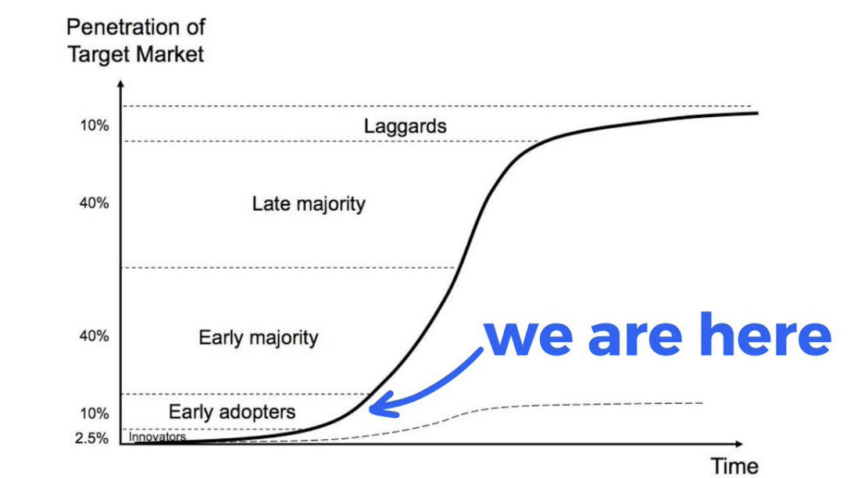 Penetration of Target Market

10%
Laggards

40%
Late majority

40%
Early majority

we are here

10%
Early adopters

2.5%
Innovators

Time